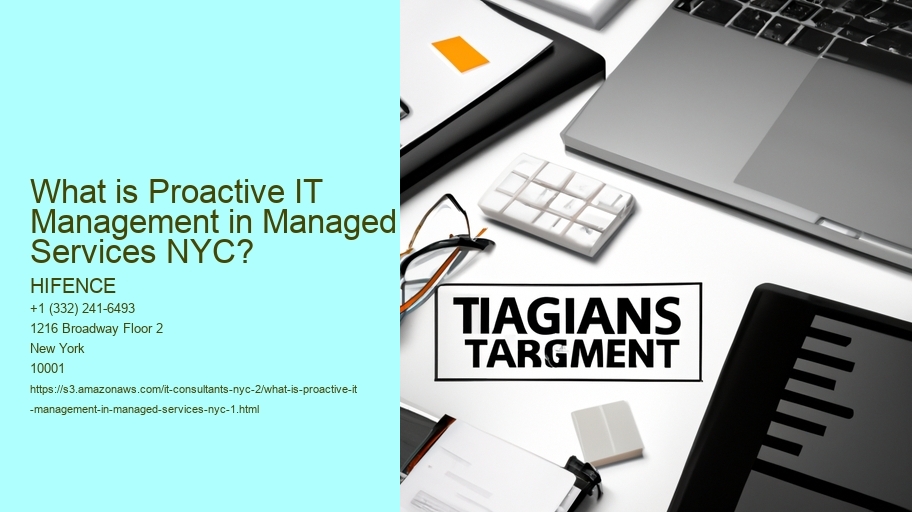 What is Proactive IT Management in Managed Services NYC?

HIFENCE
+1 (332) 241-6493
1216 Broadway Floor 2
New York
10001
https://s3.amazonaws.com/it-consultants-nyc-2/what-is-proactive-it-management-in-managed-services-nyc-1.html

TIAGIANS
TARGMENT